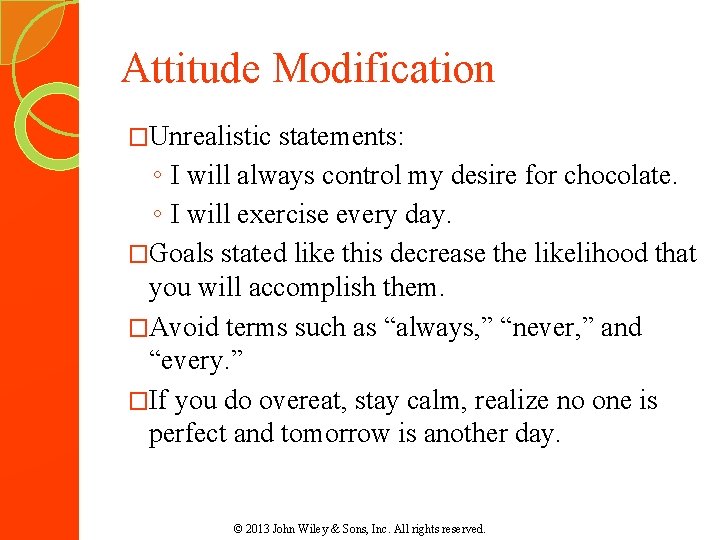 Attitude Modification

□Unrealistic statements:

◦ I will always control my desire for chocolate.

◦ I will exercise every day.

□Goals stated like this decrease the likelihood that you will accomplish them.

□Avoid terms such as “always,” “never,” and “every.”

□If you do overeat, stay calm, realize no one is perfect and tomorrow is another day.

© 2013 John Wiley & Sons, Inc. All rights reserved.